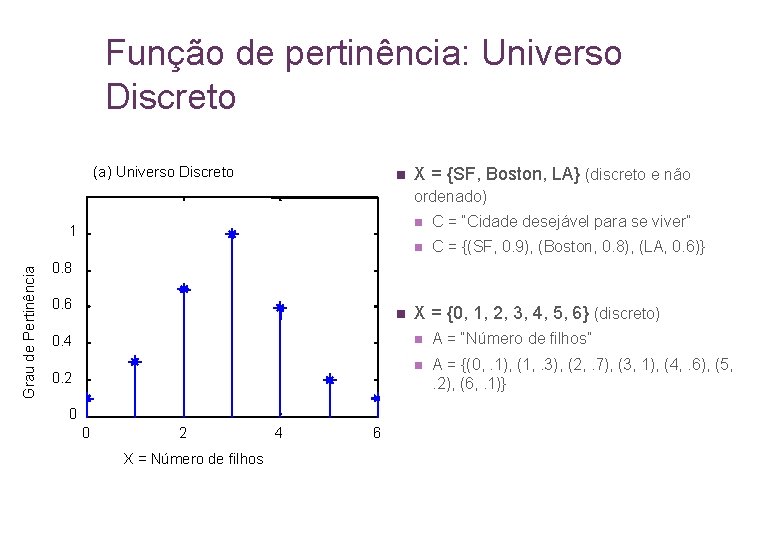 Função de pertinência: Universo Discreto

(a) Universo Discreto

Grau de Pertinência

1
0.8
0.6
0.4
0.2
0

0
2
4
6

X = Número de filhos

X = {SF, Boston, LA} (discreto e não ordenado)

C = "Cidade desejável para se viver"

C = {(SF, 0.9), (Boston, 0.8), (LA, 0.6)}

X = {0, 1, 2, 3, 4, 5, 6} (discreto)

A = "Número de filhos"

A = {(0, .1), (1, .3), (2, .7), (3, 1), (4, .6), (5, .2), (6, .1)}